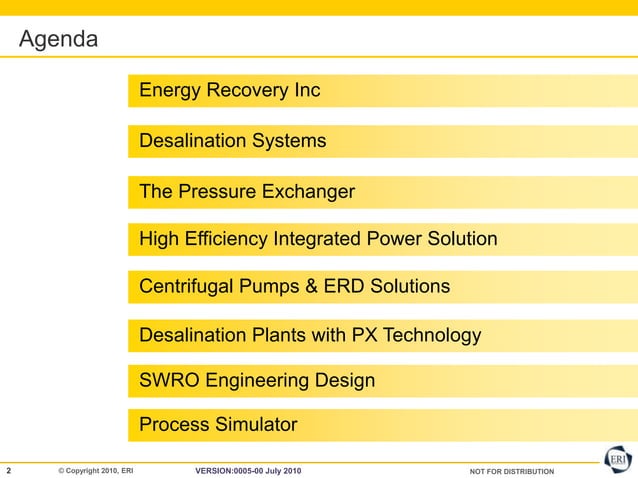 Agenda

Energy Recovery Inc

Desalination Systems

The Pressure Exchanger

High Efficiency Integrated Power Solution

Centrifugal Pumps & ERD Solutions

Desalination Plants with PX Technology

SWRO Engineering Design

Process Simulator

2 © Copyright 2010, ERI VERSION:0005-00 July 2010 NOT FOR DISTRIBUTION ERI